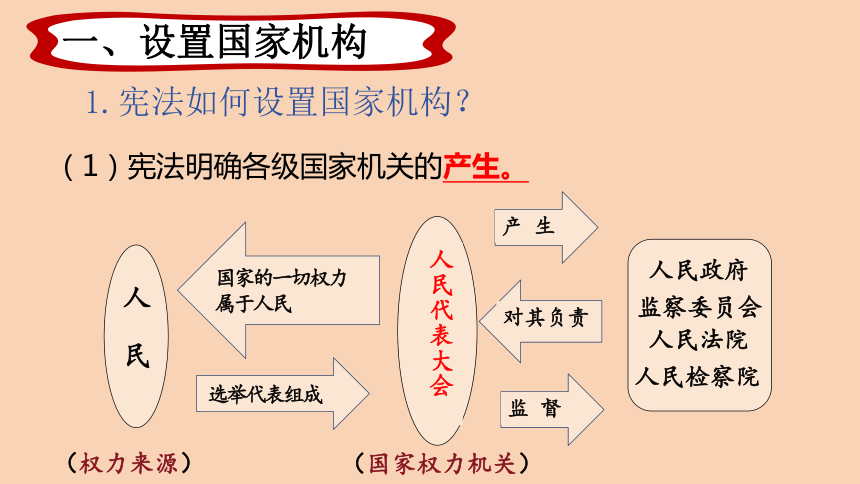 一、设置国家机构

1. 宪法如何设置国家机构？

（1）宪法明确各级国家机关的产生。

人民

国家的一切权力属于人民

选举代表组成

人民代表大会

产 生

对其负责

监 督

人民政府
监察委员会
人民法院
人民检察院

（权力来源）

（国家权力机关）